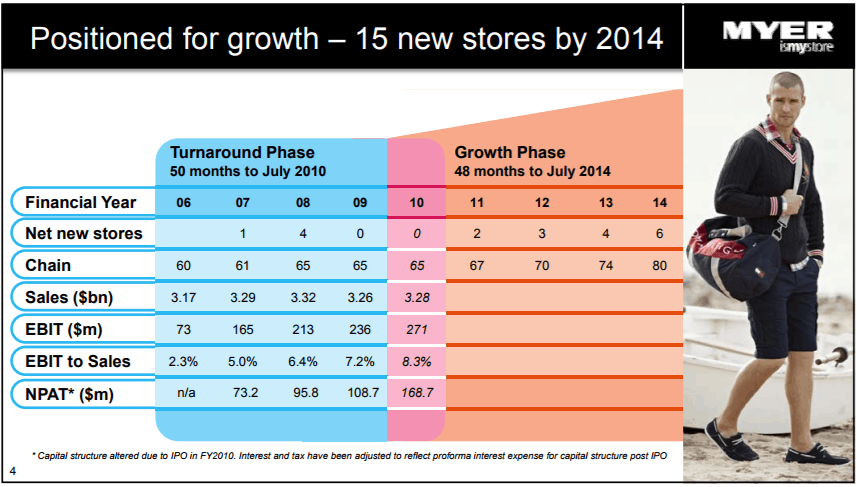 Positioned for growth – 15 new stores by 2014

MYER
ismystore

Turnaround Phase
50 months to July 2010

Growth Phase
48 months to July 2014

| Financial Year | 06 | 07 | 08 | 09 | 10 | 11 | 12 | 13 | 14 |
|---|---|---|---|---|---|---|---|---|---|
| Net new stores | | 1 | 4 | 0 | 0 | 2 | 3 | 4 | 6 |
| Chain | 60 | 61 | 65 | 65 | 65 | 67 | 70 | 74 | 80 |
| Sales ($bn) | 3.17 | 3.29 | 3.32 | 3.26 | 3.28 | | | | |
| EBIT ($m) | 73 | 165 | 213 | 236 | 271 | | | | |
| EBIT to Sales | 2.3% | 5.0% | 6.4% | 7.2% | 8.3% | | | | |
| NPAT* ($m) | n/a | 73.2 | 95.8 | 108.7 | 168.7 | | | | |

* Capital structure altered due to IPO in FY2010. Interest and tax have been adjusted to reflect proforma interest expense for capital structure post IPO

4